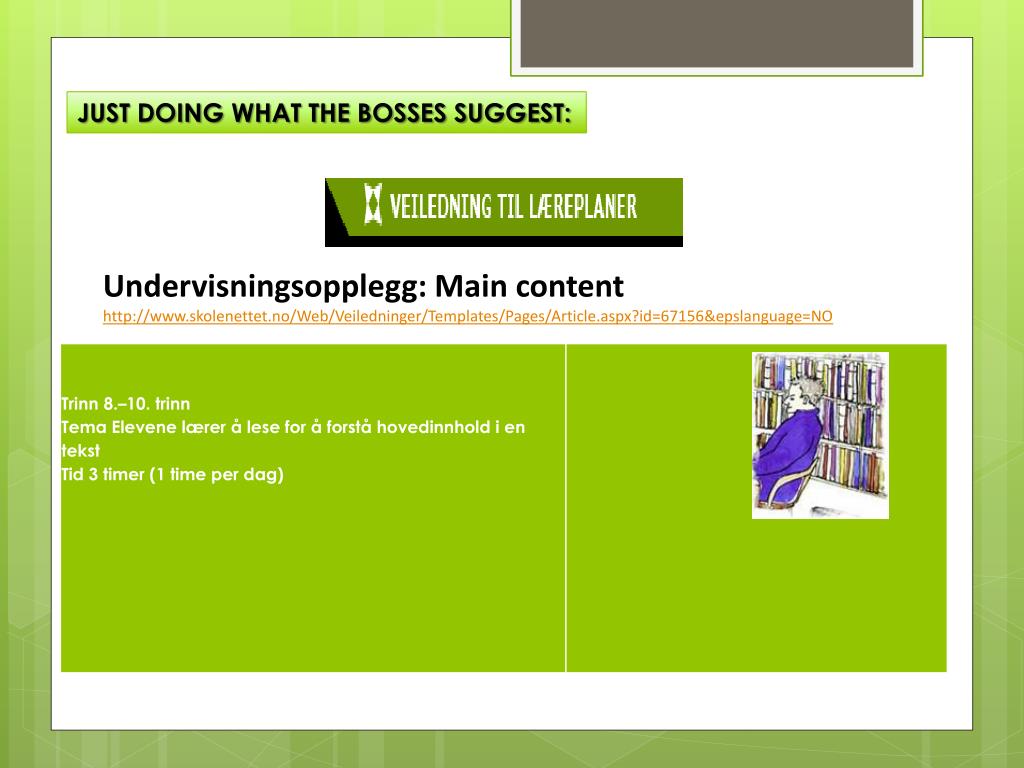 JUST DOING WHAT THE BOSSES SUGGEST:

VEILEDNING TIL LÆREPLANER

Undervisningsopplegg: Main content

http://www.skolenettet.no/Web/Veiledninger/Templates/Pages/Article.aspx?id=67156&epslanguage=NO

Trinn 8.–10. trinn
Tema Elevene lærer å lese for å forstå hovedinnhold i en tekst
Tid 3 timer (1 time per dag)